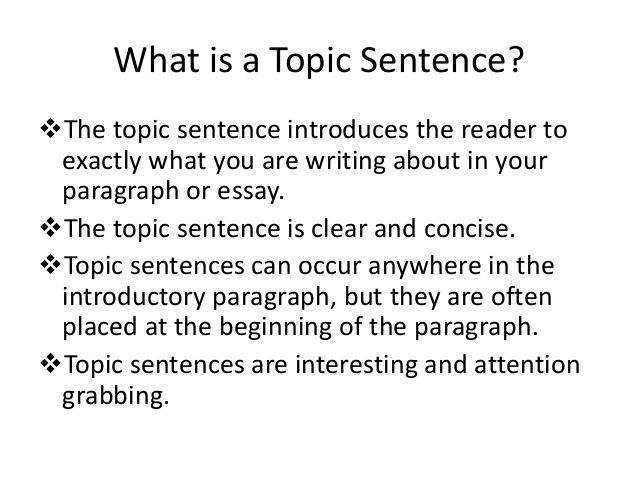 What is a Topic Sentence?

❖The topic sentence introduces the reader to exactly what you are writing about in your paragraph or essay.

❖The topic sentence is clear and concise.

❖Topic sentences can occur anywhere in the introductory paragraph, but they are often placed at the beginning of the paragraph.

❖Topic sentences are interesting and attention grabbing.